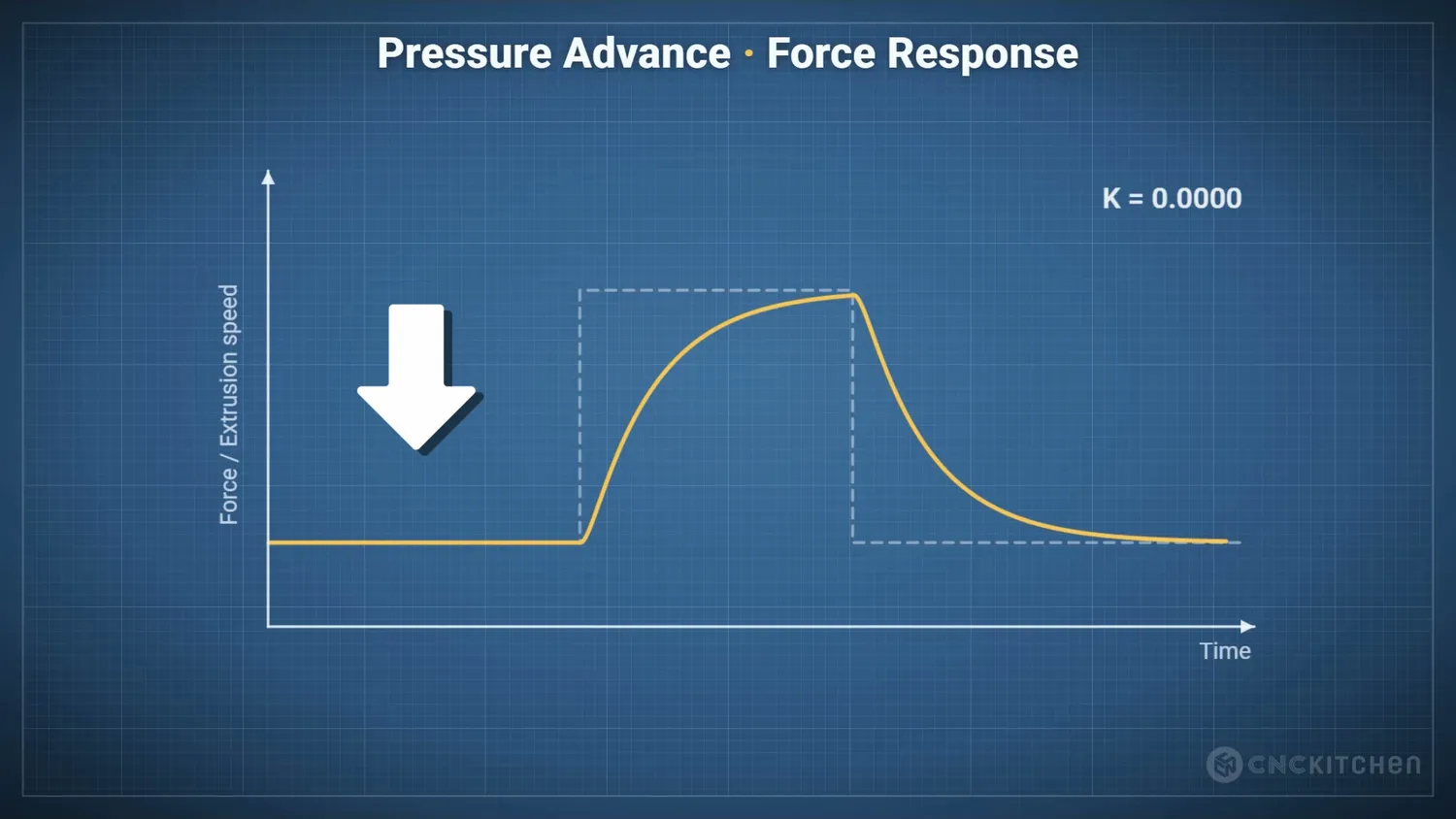 Pressure Advance · Force Response

K = 0.0000

Force / Extrusion speed

Time

CNCKITCHEN